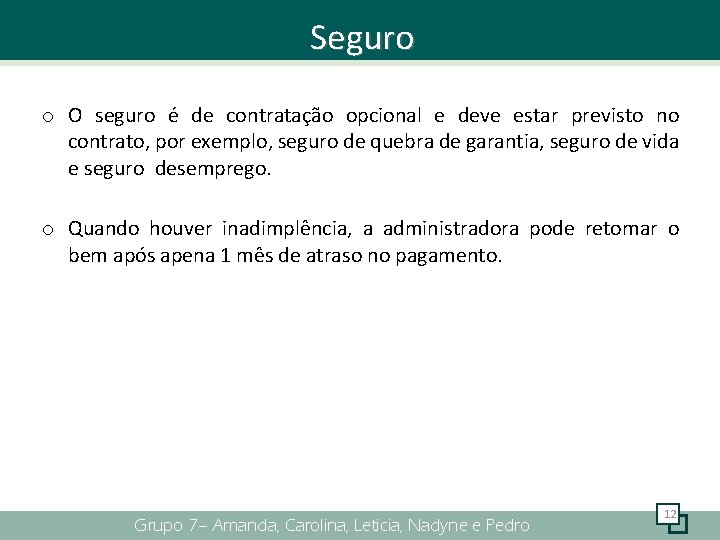 Seguro

o O seguro é de contratação opcional e deve estar previsto no contrato, por exemplo, seguro de quebra de garantia, seguro de vida e seguro desemprego.

o Quando houver inadimplência, a administradora pode retomar o bem após apena 1 mês de atraso no pagamento.

Grupo 7– Amanda, Carolina, Leticia, Nadyne e Pedro

12